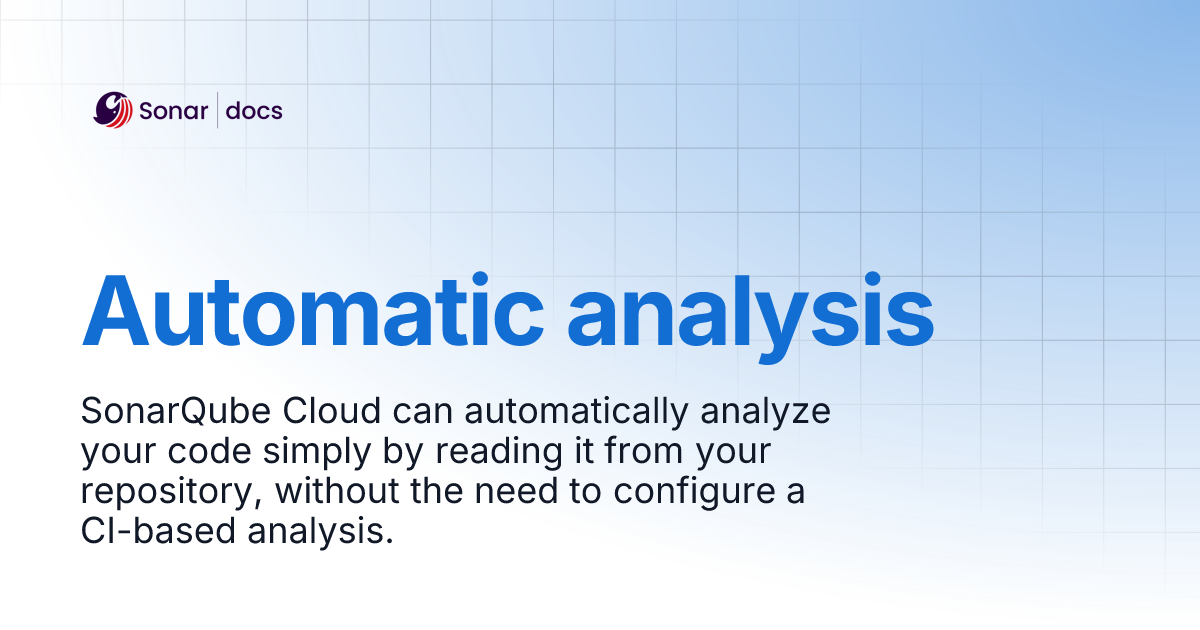 Sonar | docs

Automatic analysis

SonarQube Cloud can automatically analyze your code simply by reading it from your repository, without the need to configure a CI-based analysis.